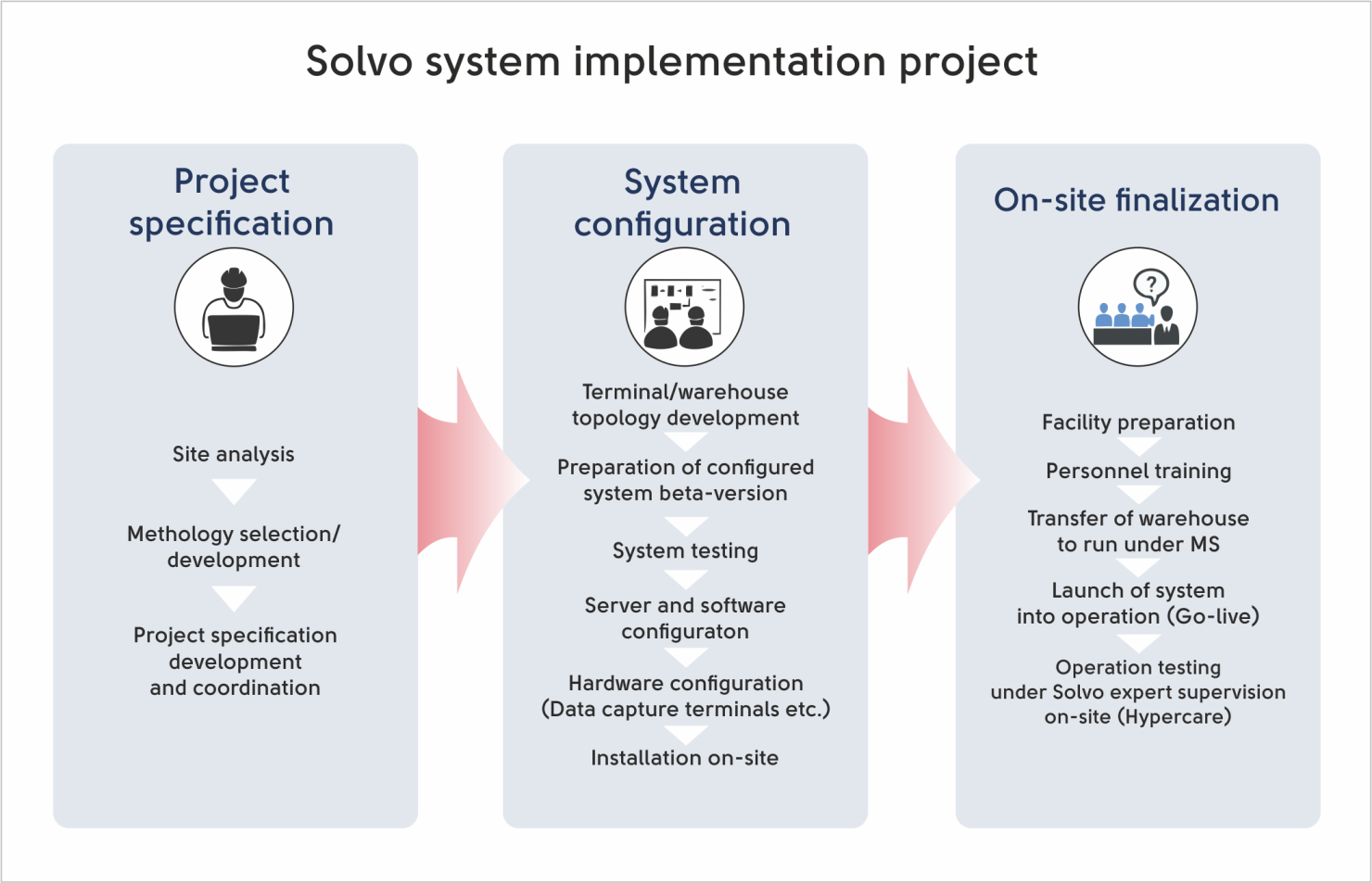 Solvo system implementation project

Project specification

Site analysis

Methology selection/ development

Project specification development and coordination

System configuration

Terminal/warehouse topology development

Preparation of configured system beta-version

System testing

Server and software configuraton

Hardware configuration (Data capture terminals etc.)

Installation on-site

On-site finalization

?

Facility preparation

Personnel training

Transfer of warehouse to run under MS

Launch of system into operation (Go-live)

Operation testing under Solvo expert supervision on-site (Hypercare)